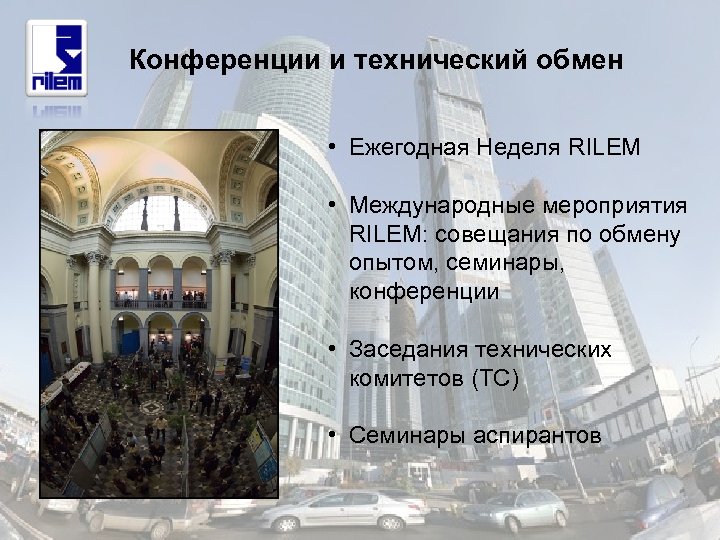 rilem

Конференции и технический обмен

• Ежегодная Неделя RILEM

• Международные мероприятия RILEM: совещания по обмену опытом, семинары, конференции

• Заседания технических комитетов (TC)

• Семинары аспирантов